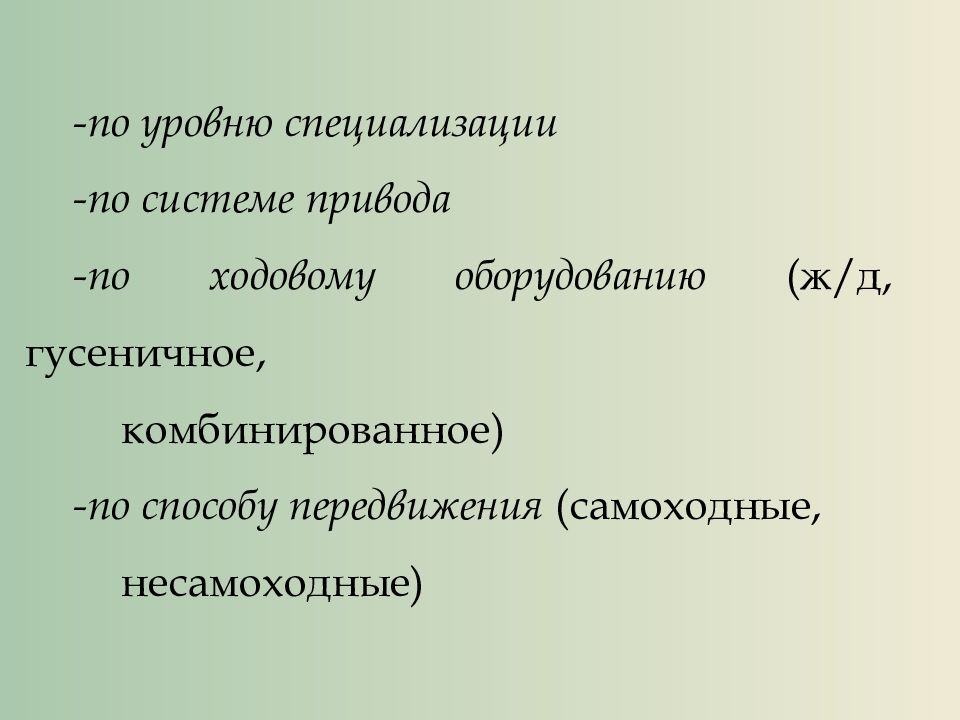 -по уровню специализации

-по системе привода

-по ходовому оборудованию (ж/д, гусеничное, комбинированное)

-по способу передвижения (самоходные, несамоходные)